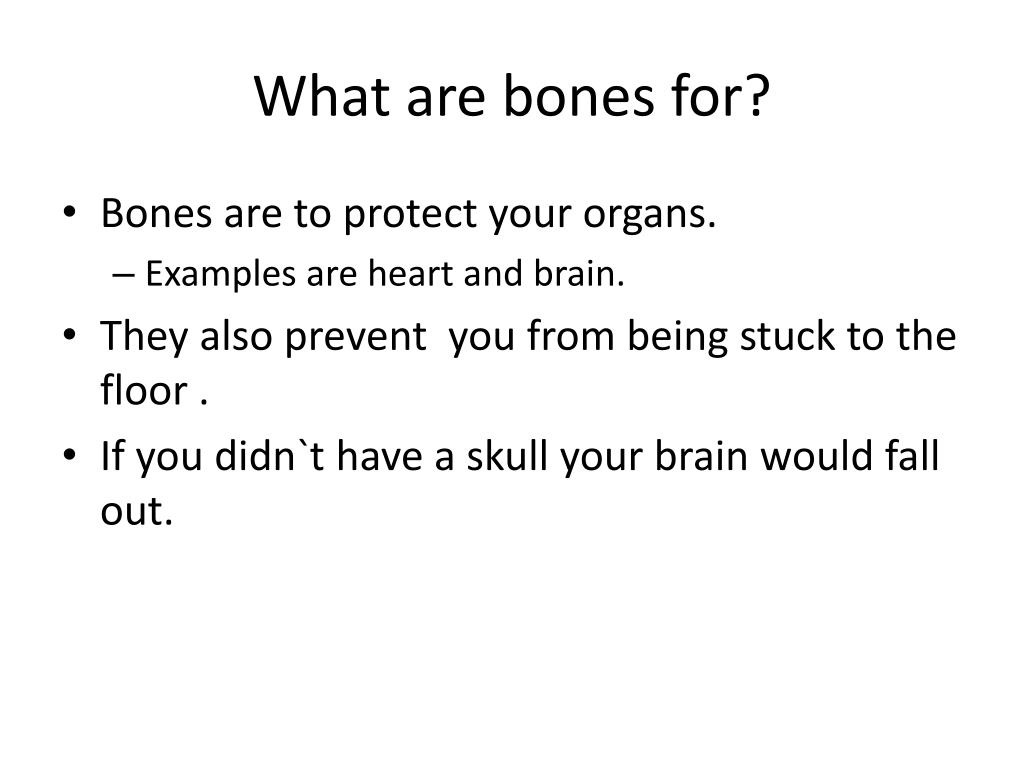 What are bones for?

• Bones are to protect your organs.
  – Examples are heart and brain.
• They also prevent  you from being stuck to the floor .
• If you didn`t have a skull your brain would fall out.